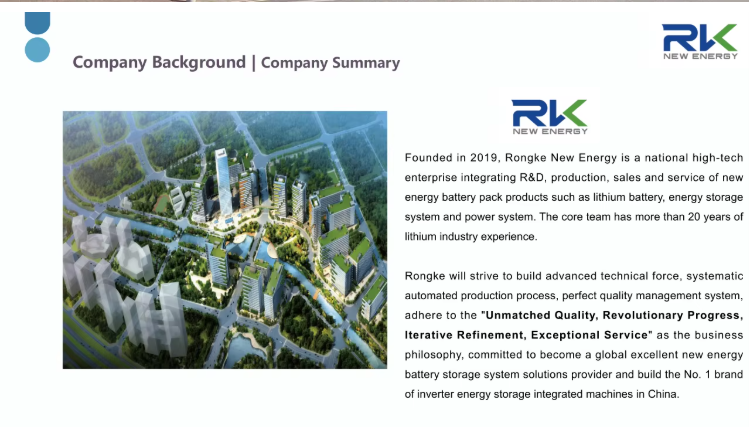 Company Background | Company Summary

RK
NEW ENERGY

RK
NEW ENERGY

Founded in 2019, Rongke New Energy is a national high-tech enterprise integrating R&D, production, sales and service of new energy battery pack products such as lithium battery, energy storage system and power system. The core team has more than 20 years of lithium industry experience.

Rongke will strive to build advanced technical force, systematic automated production process, perfect quality management system, adhere to the "Unmatched Quality, Revolutionary Progress, Iterative Refinement, Exceptional Service" as the business philosophy, committed to become a global excellent new energy battery storage system solutions provider and build the No. 1 brand of inverter energy storage integrated machines in China.